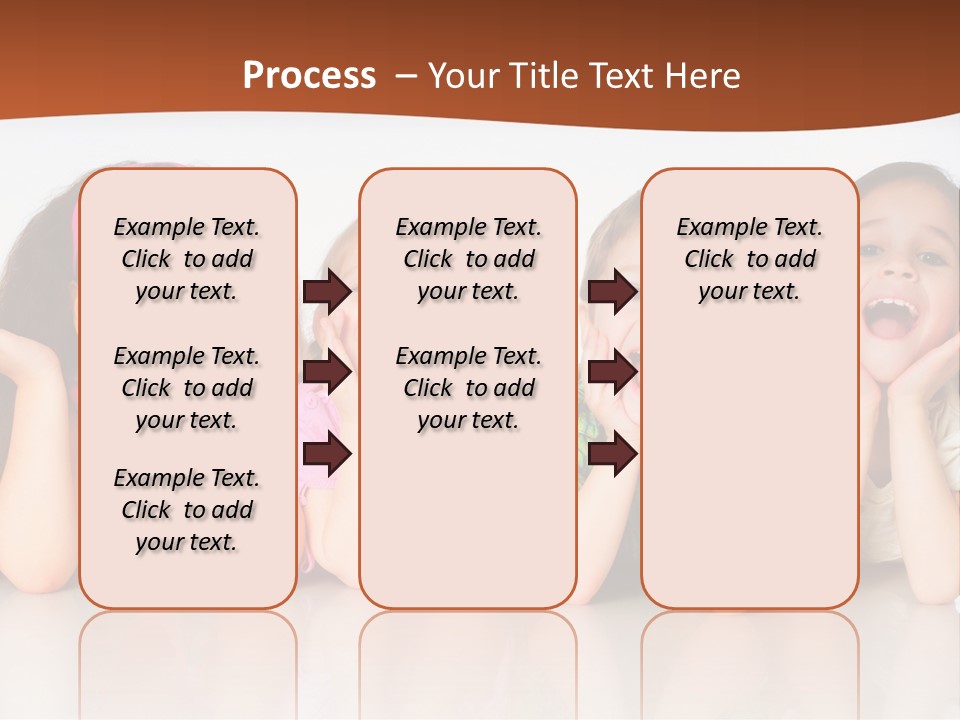 Process – Your Title Text Here

Example Text. Click to add your text.

Example Text. Click to add your text.

Example Text. Click to add your text.

Example Text. Click to add your text.

Example Text. Click to add your text.

Example Text. Click to add your text.